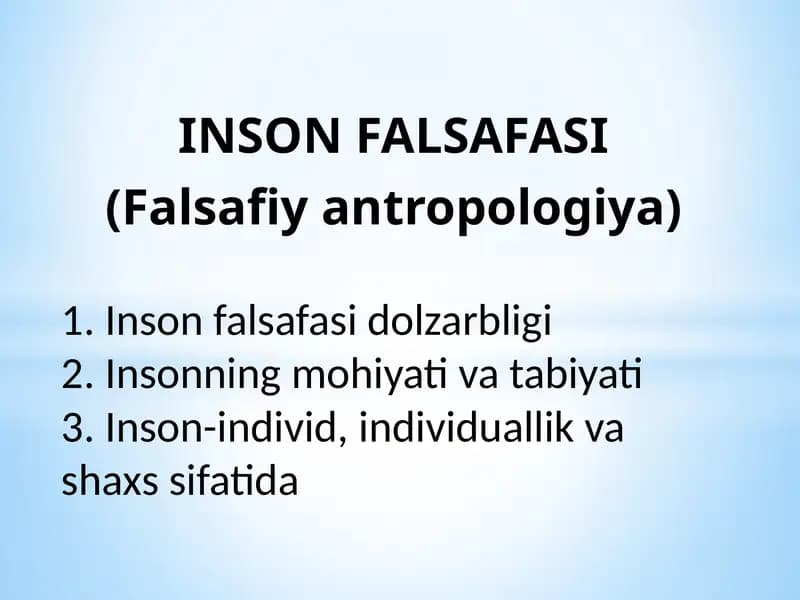 INSON FALSAFASI
(Falsafiy antropologiya)

1. Inson falsafasi dolzarbligi
2. Insonning mohiyati va tabiyati
3. Inson-individ, individuallik va shaxs sifatida